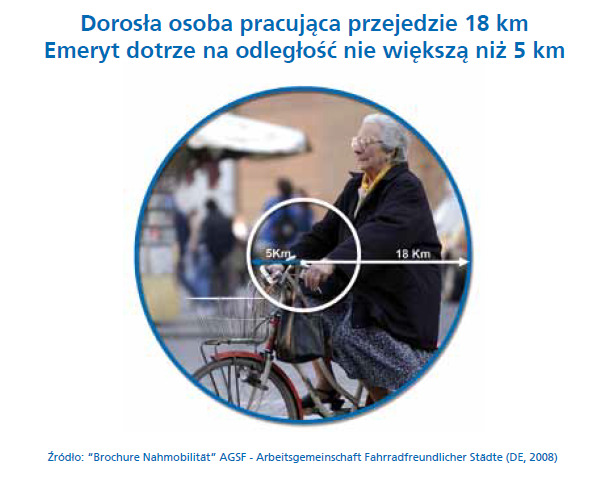 Dorosła osoba pracująca przejedzie 18 km
Emeryt dotrze na odległość nie większą niż 5 km

5Km

18 Km

Źródło: "Brochure Nahmobilität" AGSF - Arbeitsgemeinschaft Fahrradfreundlicher Städte (DE, 2008)